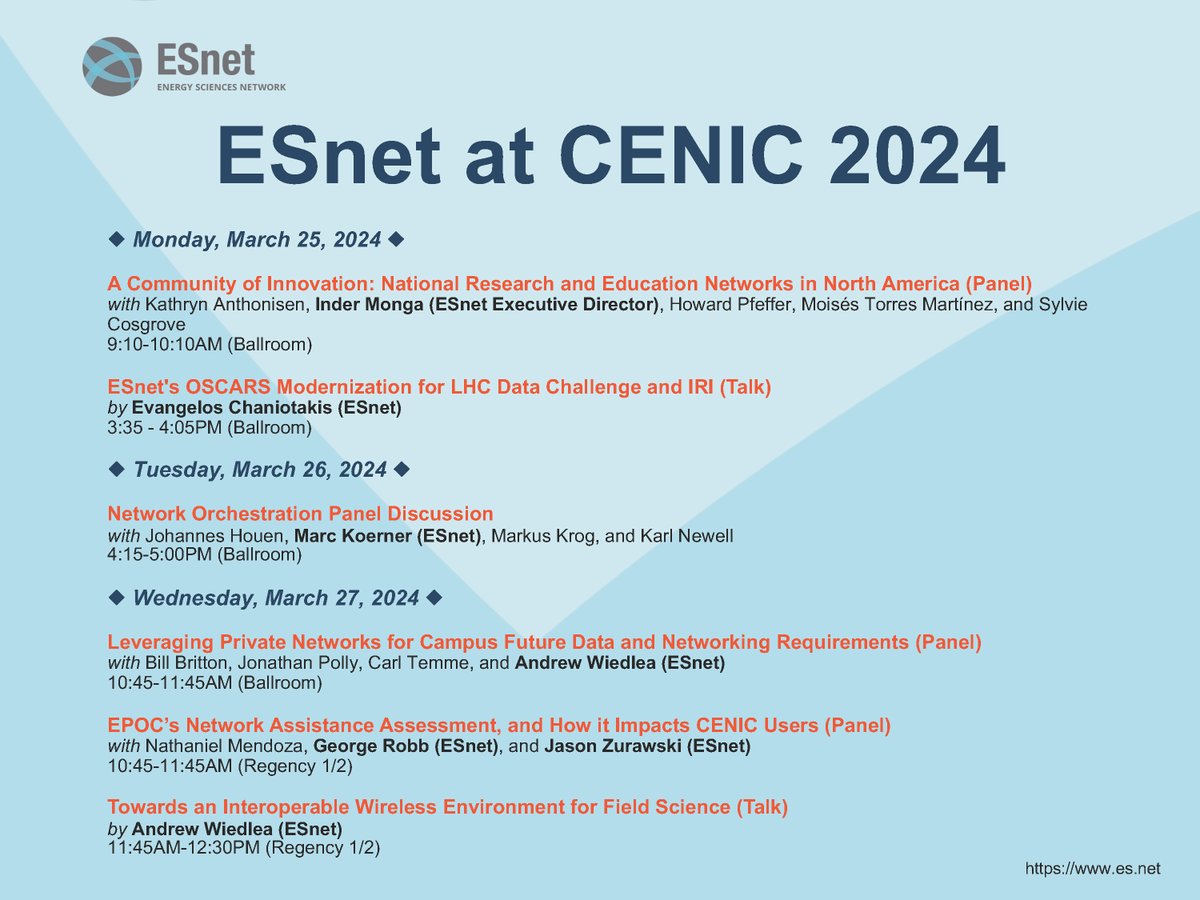 ESnet
ENERGY SCIENCES NETWORK

ESnet at CENIC 2024

◆ Monday, March 25, 2024 ◆

A Community of Innovation: National Research and Education Networks in North America (Panel)
with Kathryn Anthonisen, Inder Monga (ESnet Executive Director), Howard Pfeffer, Moisés Torres Martínez, and Sylvie Cosgrove
9:10-10:10AM (Ballroom)

ESnet's OSCARS Modernization for LHC Data Challenge and IRI (Talk)
by Evangelos Chaniotakis (ESnet)
3:35 - 4:05PM (Ballroom)

◆ Tuesday, March 26, 2024 ◆

Network Orchestration Panel Discussion
with Johannes Houen, Marc Koerner (ESnet), Markus Krog, and Karl Newell
4:15-5:00PM (Ballroom)

◆ Wednesday, March 27, 2024 ◆

Leveraging Private Networks for Campus Future Data and Networking Requirements (Panel)
with Bill Britton, Jonathan Polly, Carl Temme, and Andrew Wiedlea (ESnet)
10:45-11:45AM (Ballroom)

EPOC's Network Assistance Assessment, and How it Impacts CENIC Users (Panel)
with Nathaniel Mendoza, George Robb (ESnet), and Jason Zurawski (ESnet)
10:45-11:45AM (Regency 1/2)

Towards an Interoperable Wireless Environment for Field Science (Talk)
by Andrew Wiedlea (ESnet)
11:45AM-12:30PM (Regency 1/2)

https://www.es.net